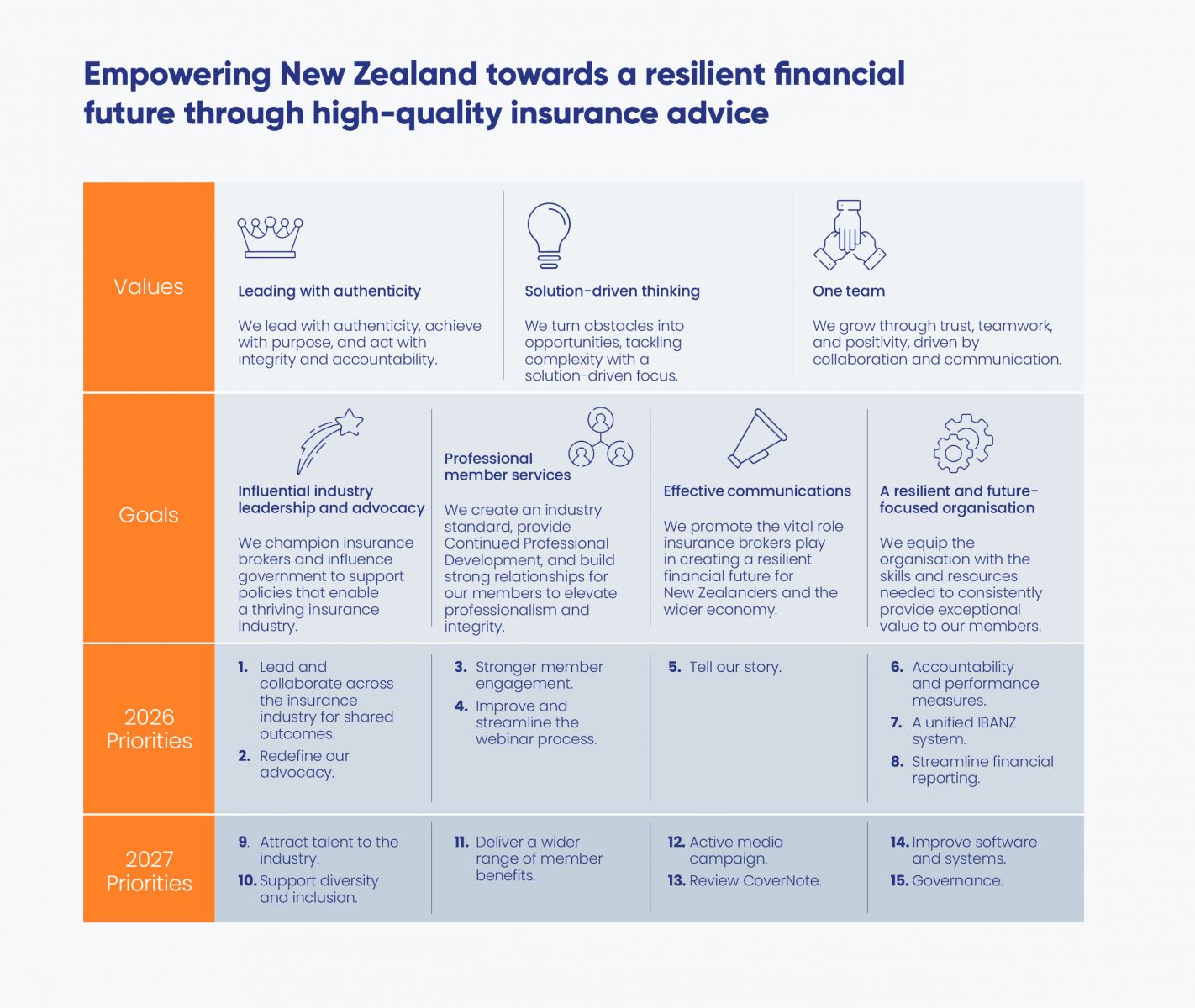 Empowering New Zealand towards a resilient financial future through high-quality insurance advice

Values

Leading with authenticity

We lead with authenticity, achieve with purpose, and act with integrity and accountability.

Solution-driven thinking

We turn obstacles into opportunities, tackling complexity with a solution-driven focus.

One team

We grow through trust, teamwork, and positivity, driven by collaboration and communication.

Goals

Influential industry leadership and advocacy

We champion insurance brokers and influence government to support policies that enable a thriving insurance industry.

Professional member services

We create an industry standard, provide Continued Professional Development, and build strong relationships for our members to elevate professionalism and integrity.

Effective communications

We promote the vital role insurance brokers play in creating a resilient financial future for New Zealanders and the wider economy.

A resilient and future-focused organisation

We equip the organisation with the skills and resources needed to consistently provide exceptional value to our members.

2026 Priorities

1. Lead and collaborate across the insurance industry for shared outcomes.
2. Redefine our advocacy.

3. Stronger member engagement.
4. Improve and streamline the webinar process.

5. Tell our story.

6. Accountability and performance measures.
7. A unified IBANZ system.
8. Streamline financial reporting.

2027 Priorities

9. Attract talent to the industry.
10. Support diversity and inclusion.

11. Deliver a wider range of member benefits.

12. Active media campaign.
13. Review CoverNote.

14. Improve software and systems.
15. Governance.